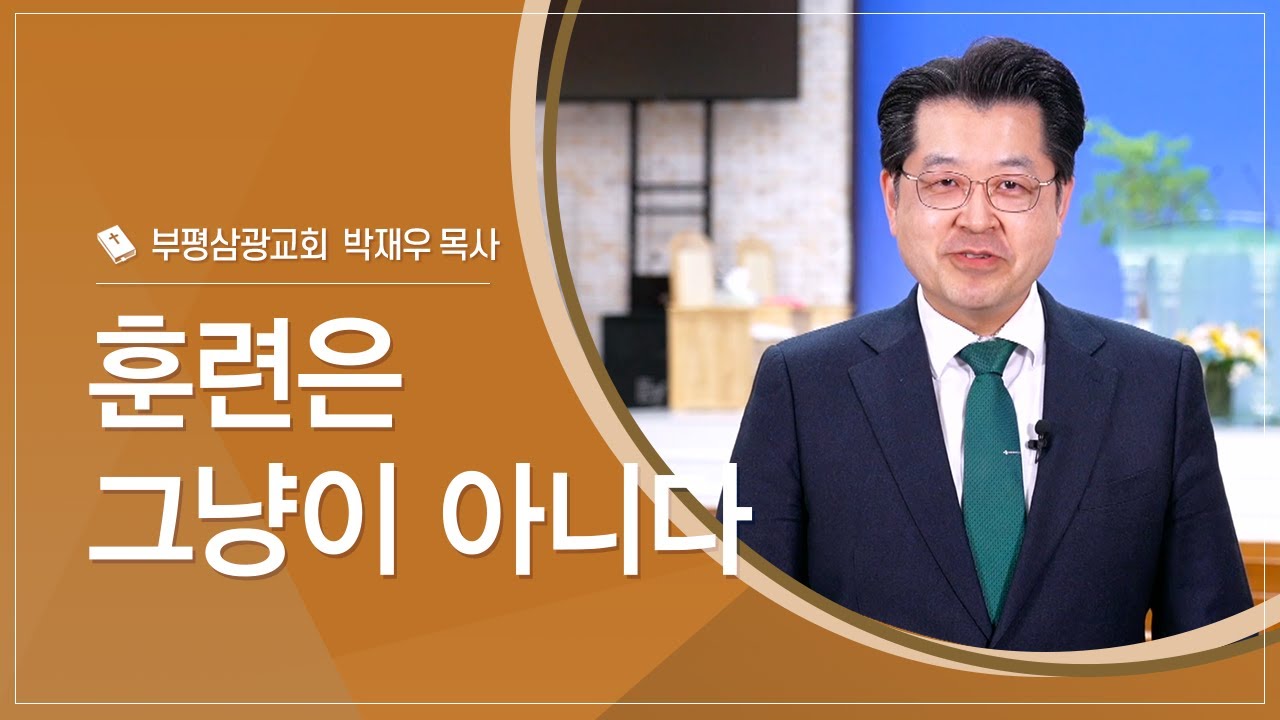 부평삼광교회 박재우 목사

훈련은 그냥이 아니다